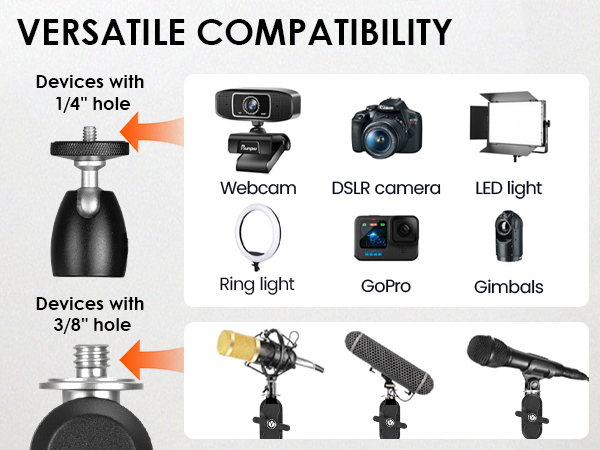 VERSATILE COMPATIBILITY

Devices with
1/4" hole

Webcam

DSLR camera

LED light

Ring light

GoPro

Gimbals

Devices with
3/8" hole